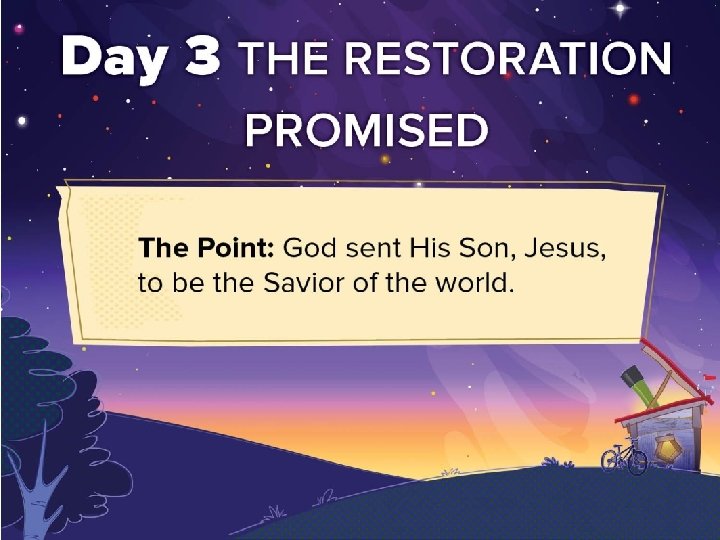 Day 3 THE RESTORATION PROMISED

The Point: God sent His Son, Jesus, to be the Savior of the world.